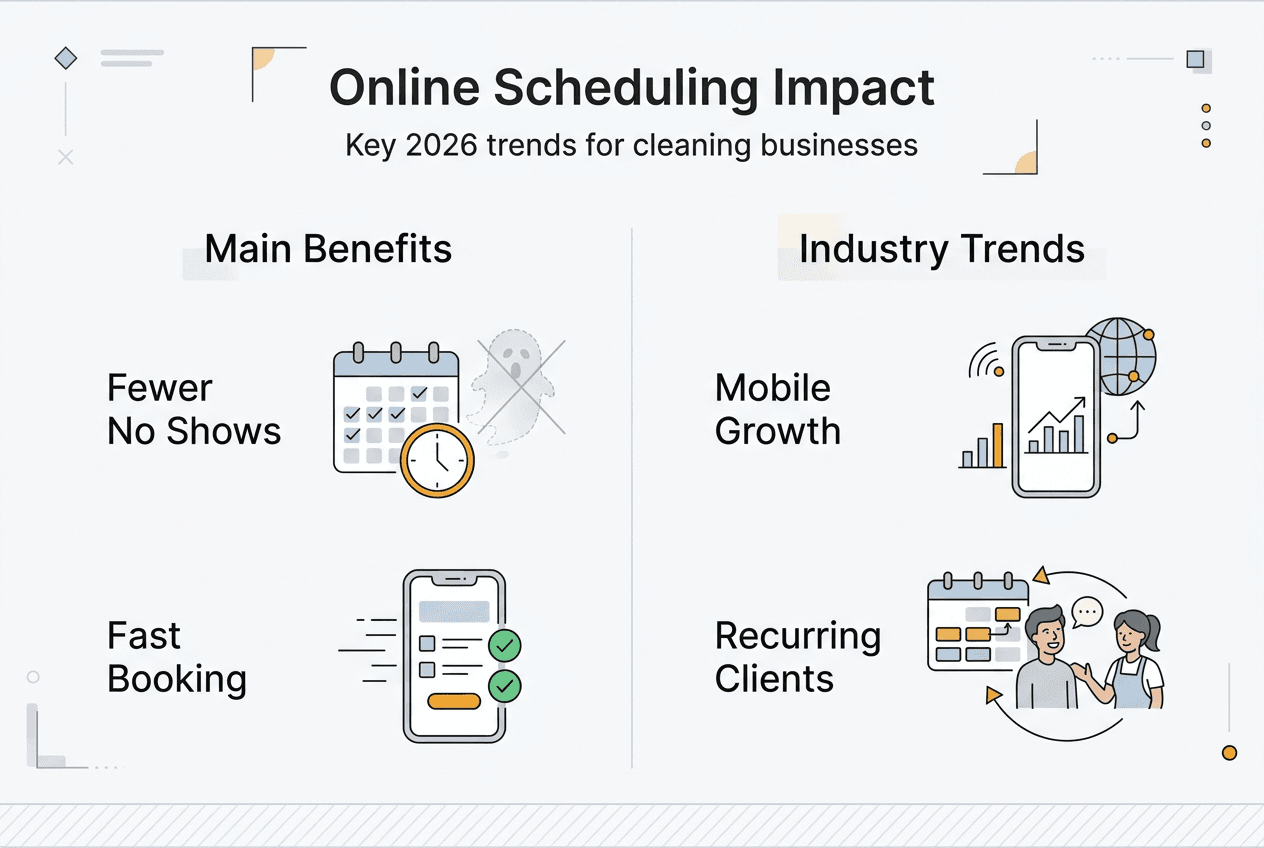 Online Scheduling Impact

Key 2026 trends for cleaning businesses

Main Benefits

Fewer No Shows

Fast Booking

Industry Trends

Mobile Growth

Recurring Clients